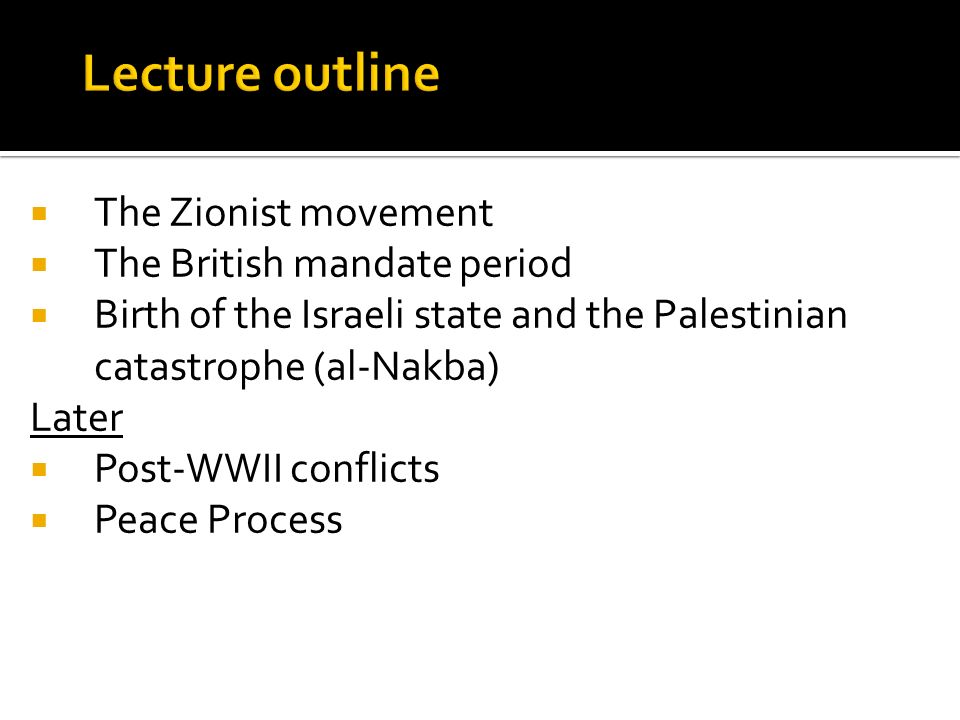 Lecture outline

- The Zionist movement
- The British mandate period
- Birth of the Israeli state and the Palestinian catastrophe (al-Nakba)

Later

- Post-WWII conflicts
- Peace Process